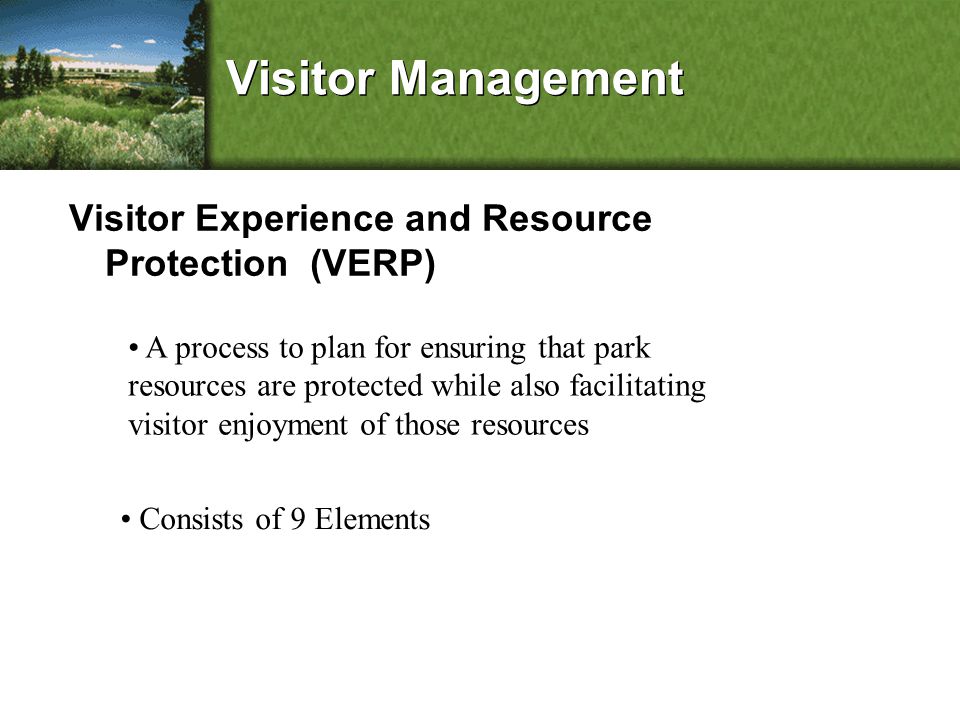 Visitor Management

Visitor Experience and Resource Protection (VERP)

• A process to plan for ensuring that park resources are protected while also facilitating visitor enjoyment of those resources

• Consists of 9 Elements